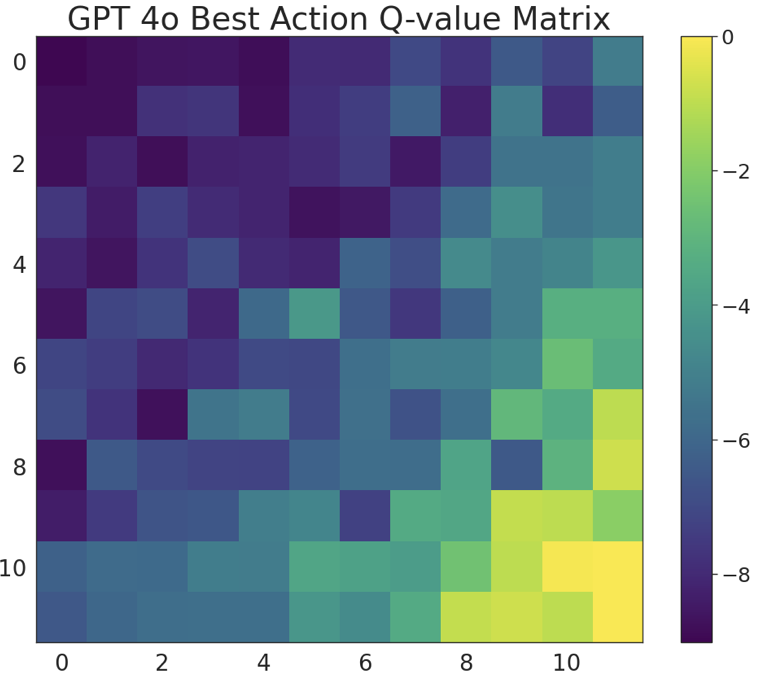 GPT 4o Best Action Q-value Matrix

0
2
4
6
8
10

0
2
4
6
8
10

0
−2
−4
−6
−8